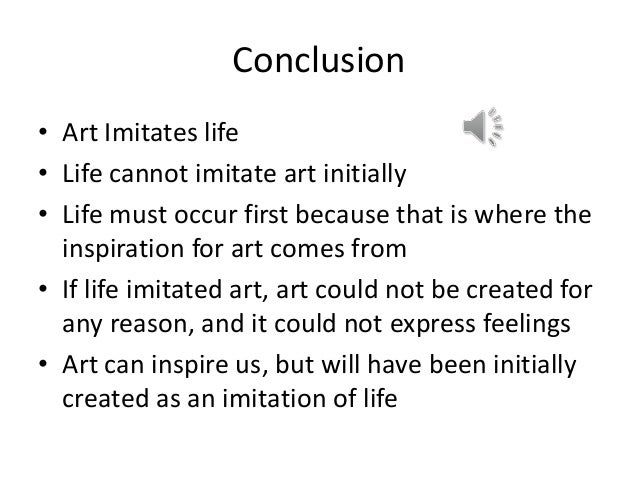 Conclusion

• Art Imitates life
• Life cannot imitate art initially
• Life must occur first because that is where the inspiration for art comes from
• If life imitated art, art could not be created for any reason, and it could not express feelings
• Art can inspire us, but will have been initially created as an imitation of life